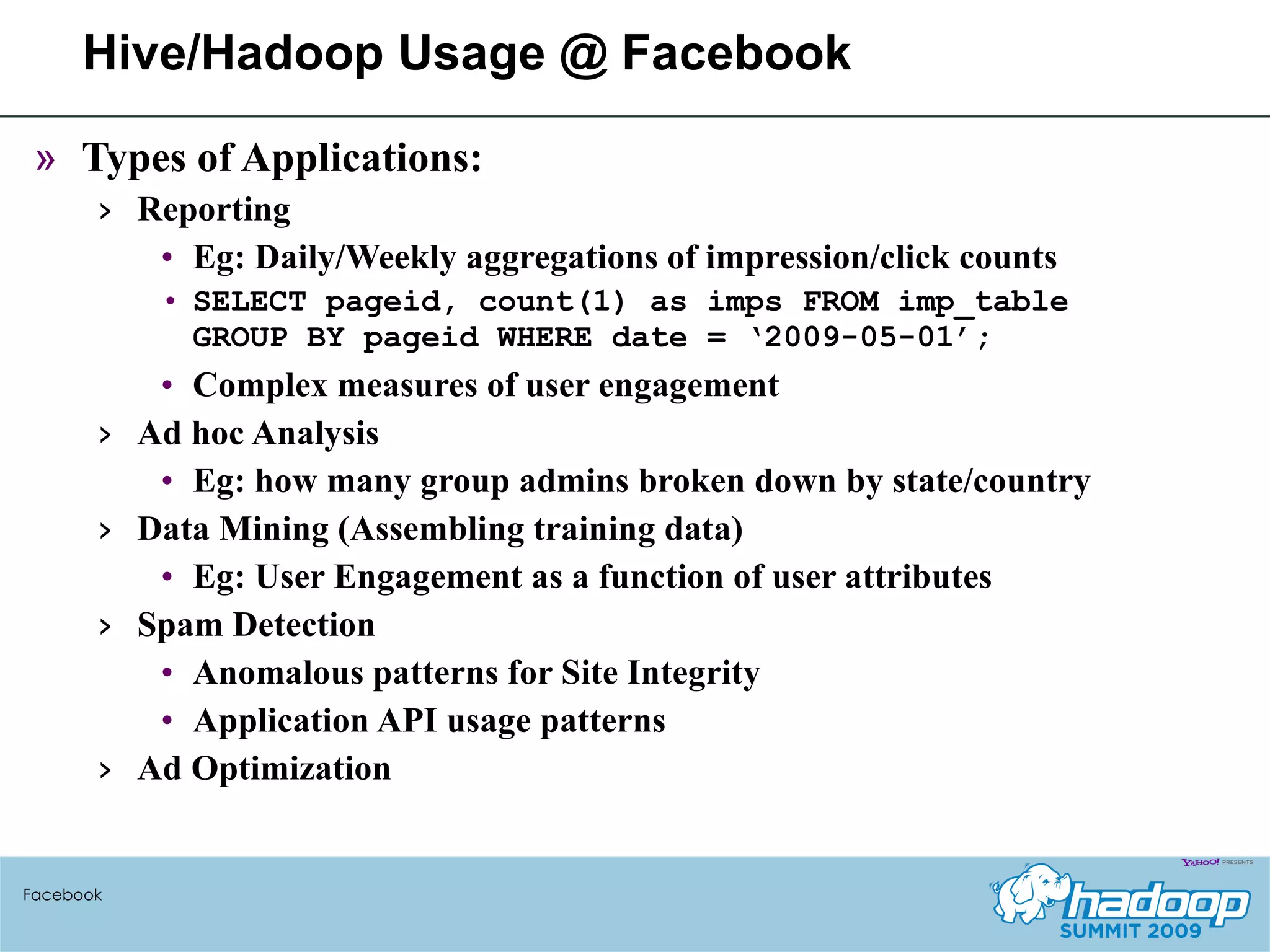 Hive/Hadoop Usage @ Facebook

» Types of Applications:

› Reporting

• Eg: Daily/Weekly aggregations of impression/click counts

• SELECT pageid, count(1) as imps FROM imp_table GROUP BY pageid WHERE date = ‘2009-05-01’;

• Complex measures of user engagement

› Ad hoc Analysis

• Eg: how many group admins broken down by state/country

› Data Mining (Assembling training data)

• Eg: User Engagement as a function of user attributes

› Spam Detection

• Anomalous patterns for Site Integrity

• Application API usage patterns

› Ad Optimization

Facebook

YAHOO! PRESENTS
hadoop
SUMMIT 2009